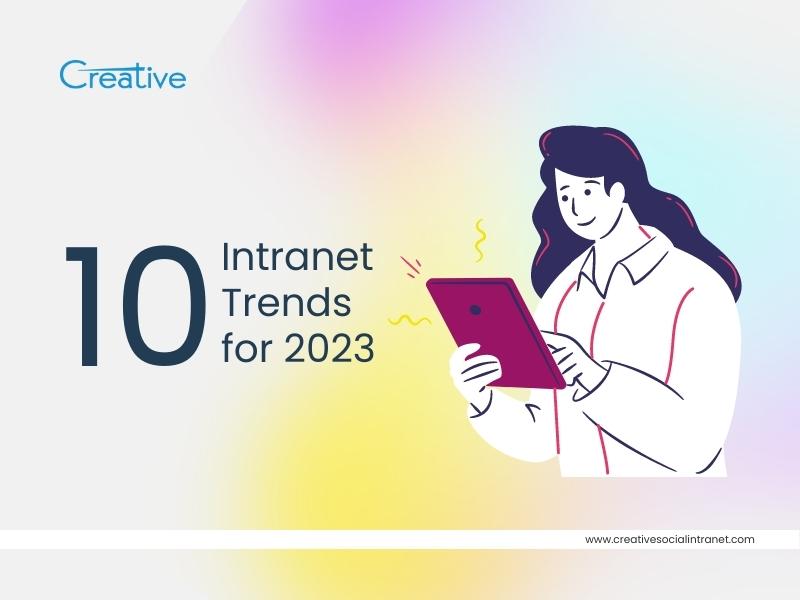 Creative

10 Intranet Trends for 2023

www.creativesocialintranet.com